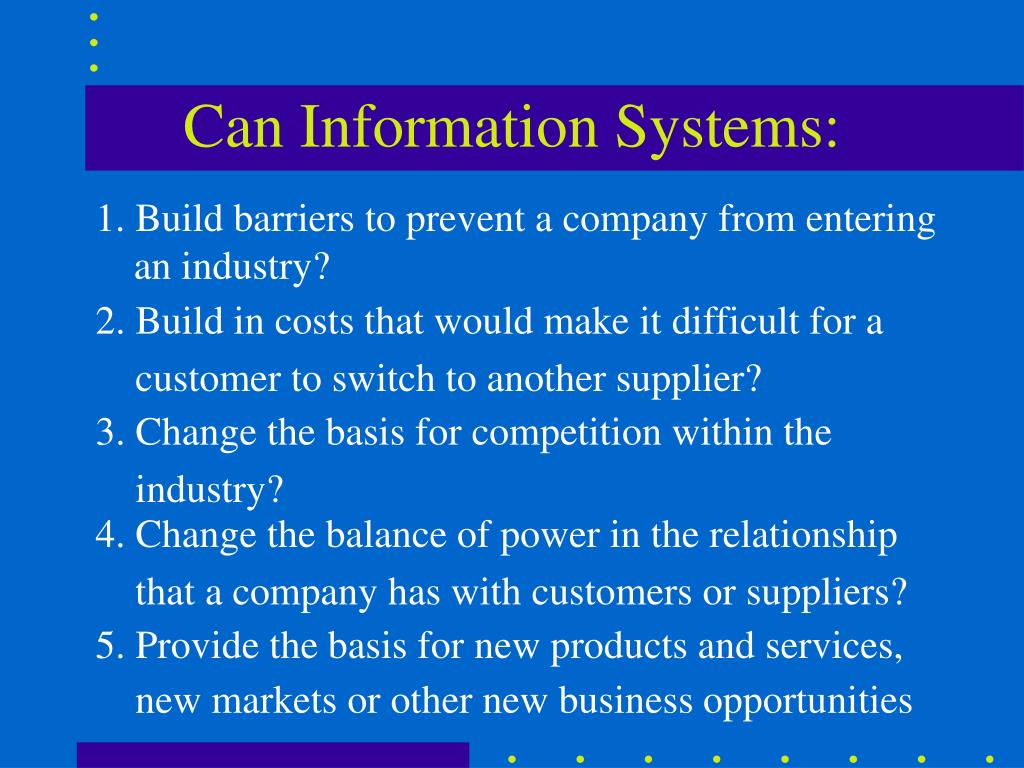 Can Information Systems:

1. Build barriers to prevent a company from entering an industry?
2. Build in costs that would make it difficult for a customer to switch to another supplier?
3. Change the basis for competition within the industry?
4. Change the balance of power in the relationship that a company has with customers or suppliers?
5. Provide the basis for new products and services, new markets or other new business opportunities